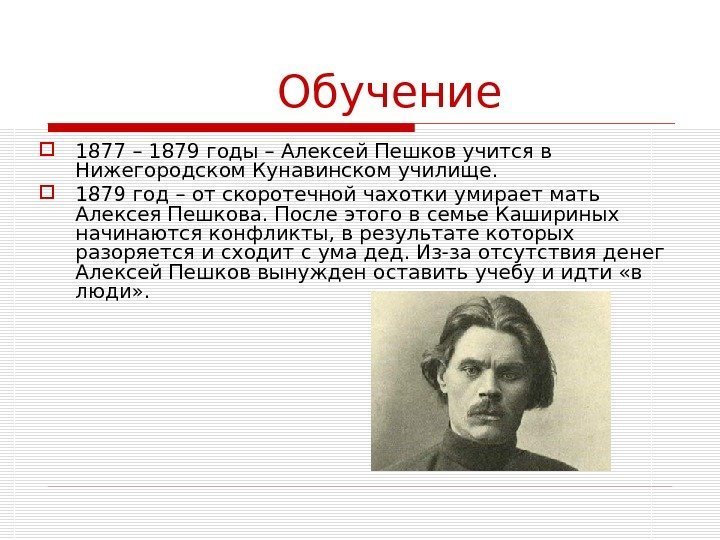 Обучение

1877 – 1879 годы – Алексей Пешков учится в Нижегородском Кунавинском училище.

1879 год – от скоротечной чахотки умирает мать Алексея Пешкова. После этого в семье Кашириных начинаются конфликты, в результате которых разоряется и сходит с ума дед. Из-за отсутствия денег Алексей Пешков вынужден оставить учебу и идти «в люди».